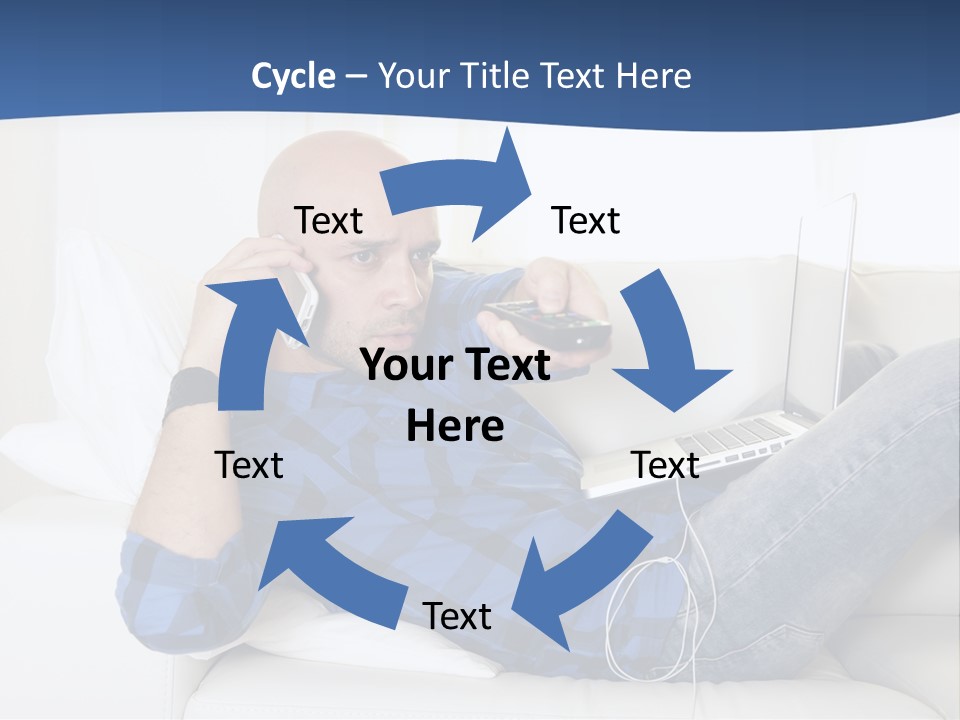 Cycle – Your Title Text Here

Text

Text

Your Text Here

Text

Text

Text